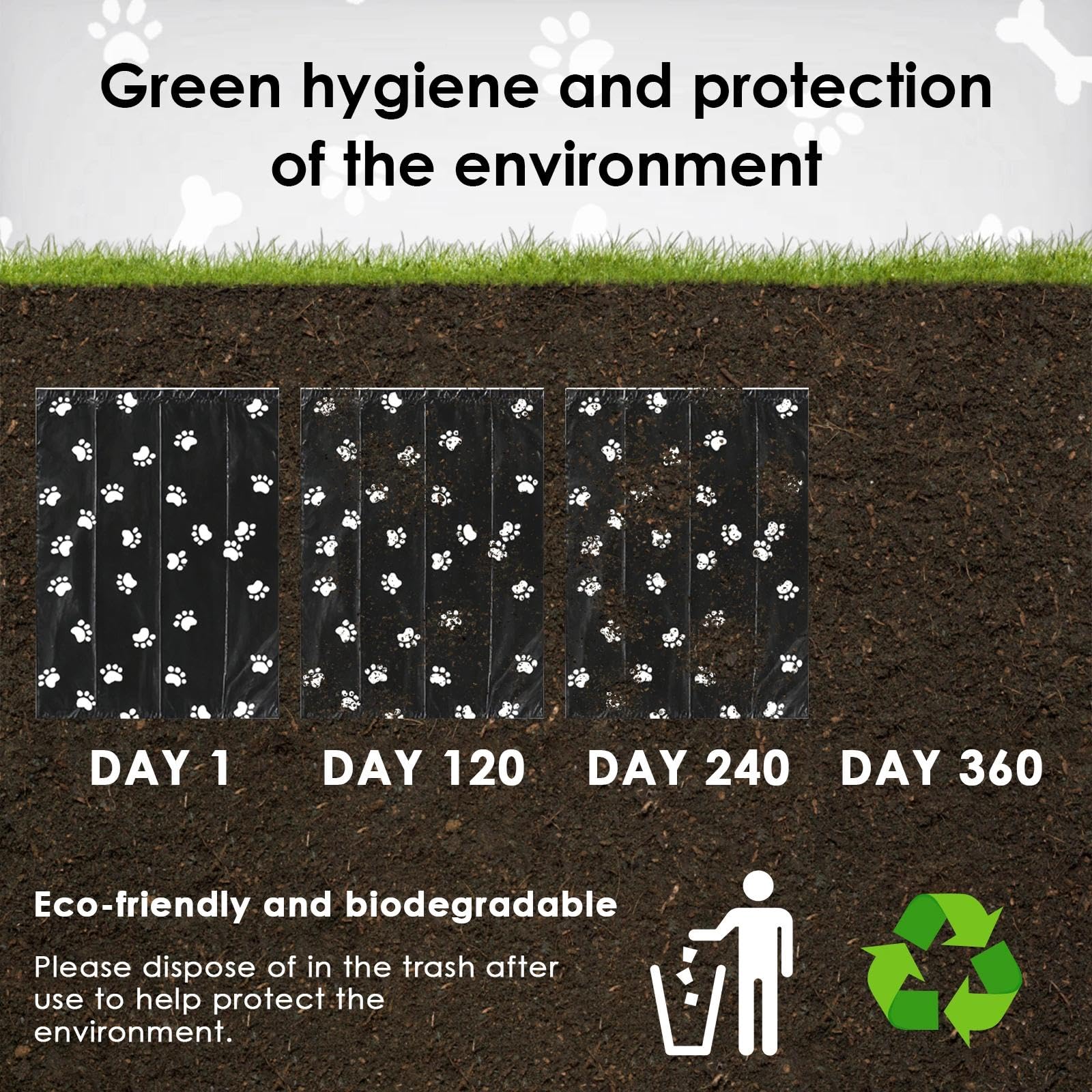 Green hygiene and protection of the environment

DAY 1

DAY 120

DAY 240

DAY 360

Eco-friendly and biodegradable

Please dispose of in the trash after use to help protect the environment.